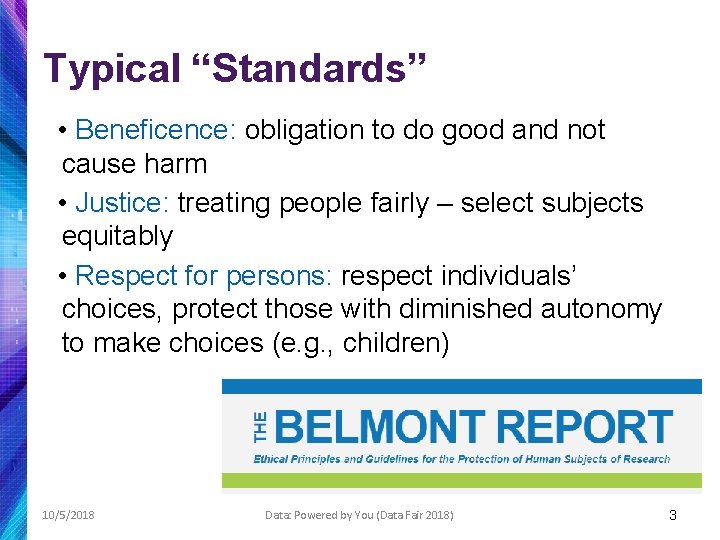 Typical “Standards”

• Beneficence: obligation to do good and not cause harm

• Justice: treating people fairly – select subjects equitably

• Respect for persons: respect individuals’ choices, protect those with diminished autonomy to make choices (e.g., children)

THE BELMONT REPORT

Ethical Principles and Guidelines for the Protection of Human Subjects of Research

10/5/2018

Data: Powered by You (Data Fair 2018)

3